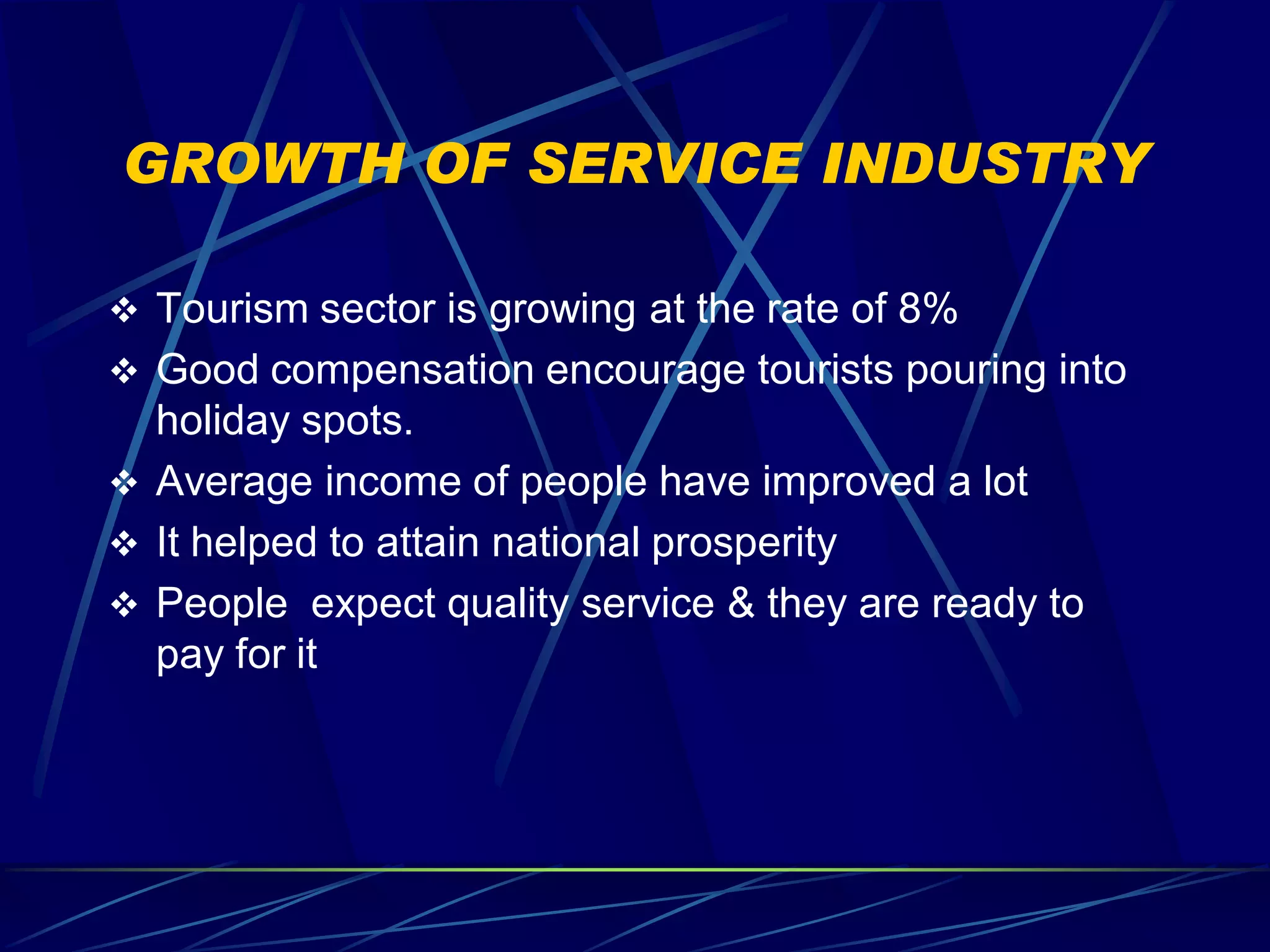 GROWTH OF SERVICE INDUSTRY

❖ Tourism sector is growing at the rate of 8%
❖ Good compensation encourage tourists pouring into holiday spots.
❖ Average income of people have improved a lot
❖ It helped to attain national prosperity
❖ People  expect quality service & they are ready to pay for it